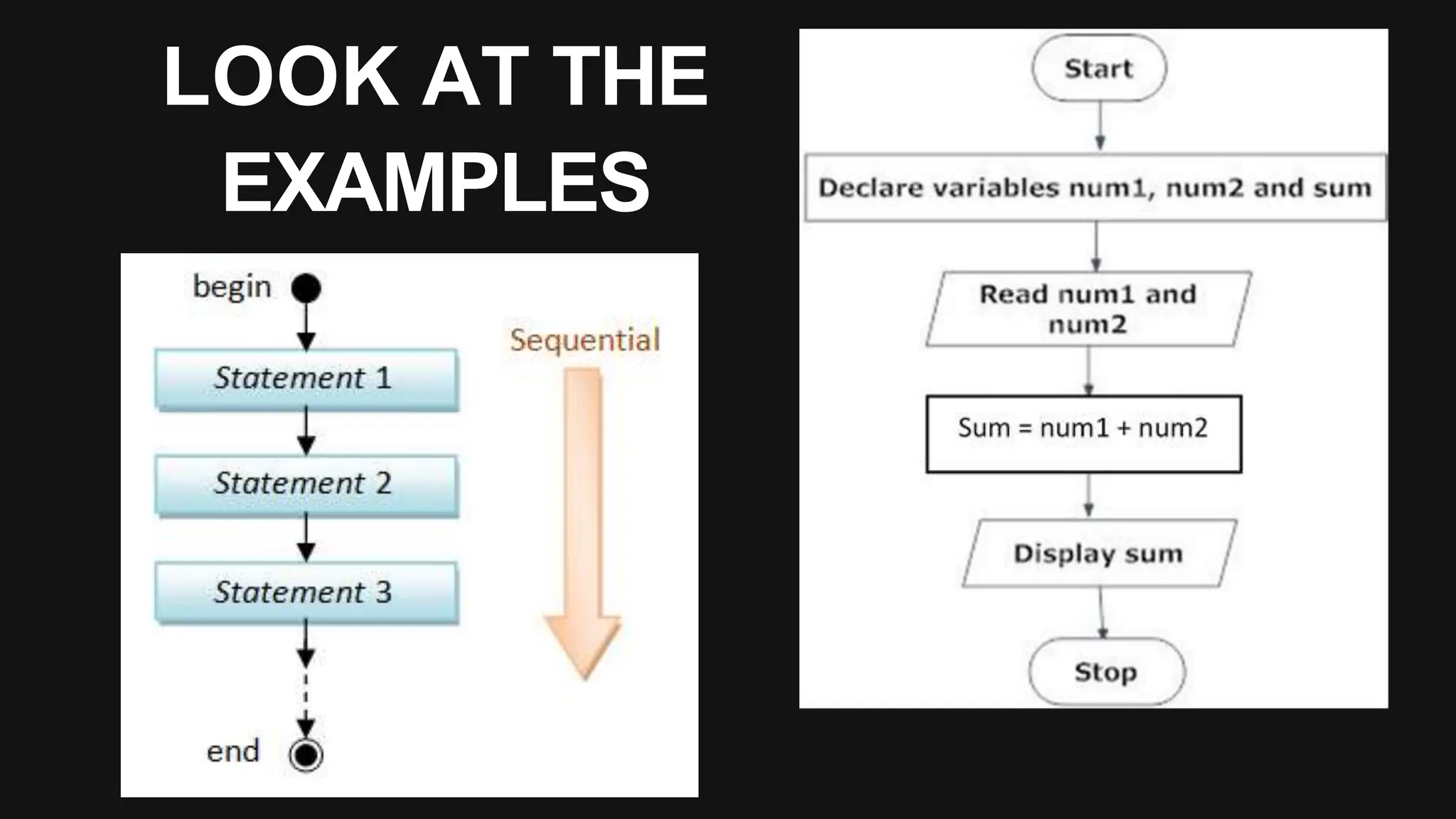 LOOK AT THE EXAMPLES

begin

Statement 1

Statement 2

Statement 3

end

Sequential

Start

Declare variables num1, num2 and sum

Read num1 and num2

Sum = num1 + num2

Display sum

Stop